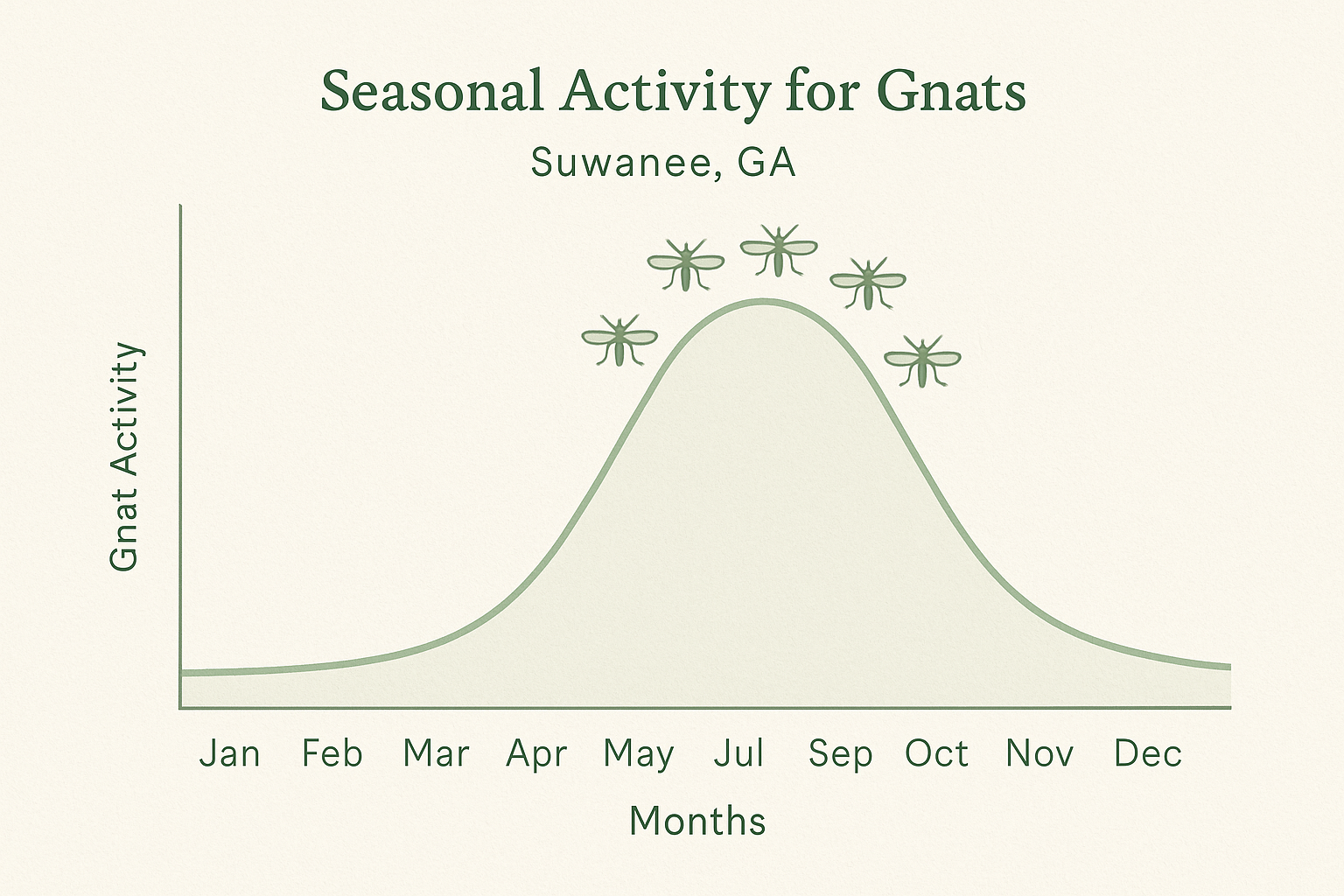 Seasonal Activity for Gnats

Suwanee, GA

Gnat Activity

Jan Feb Mar Apr May Jul Sep Oct Nov Dec

Months